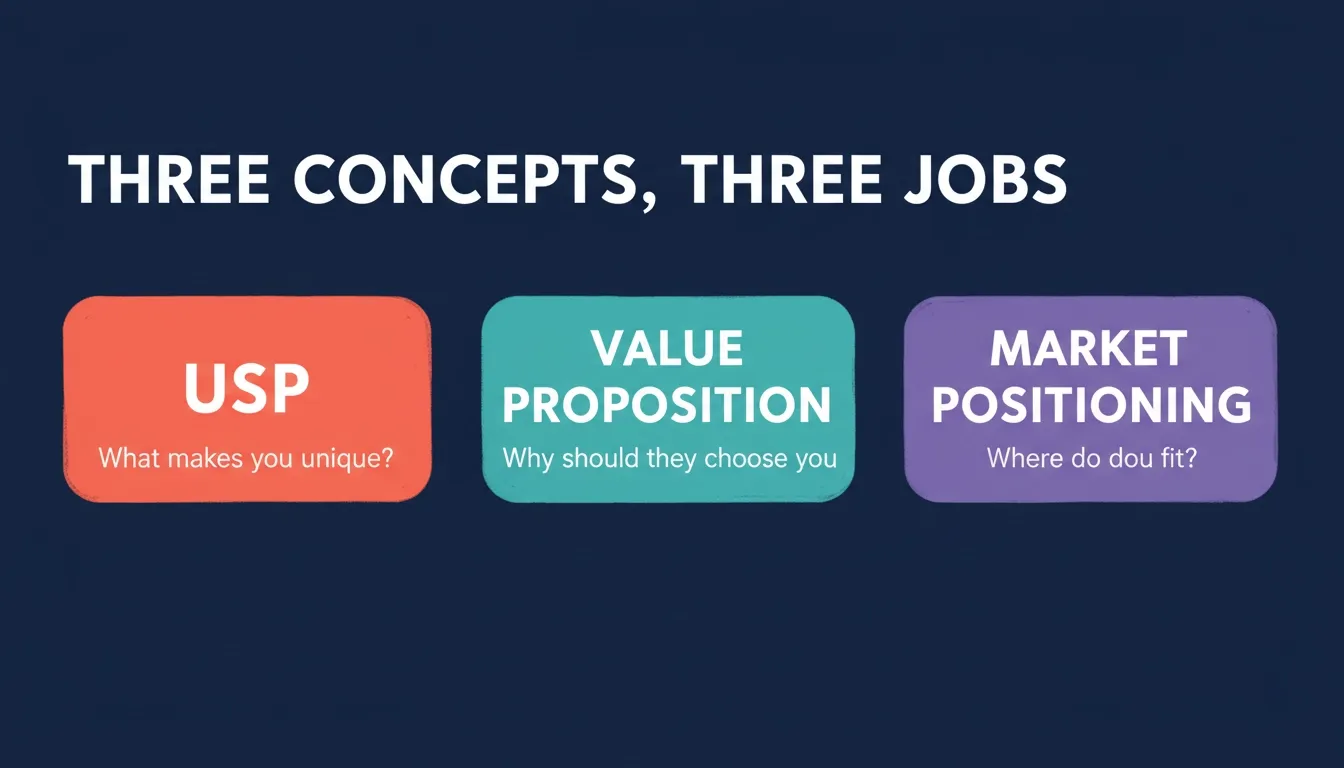 THREE CONCEPTS, THREE JOBS

USP

What makes you unique?

VALUE PROPOSITION

Why should they choose you

MARKET POSITIONING

Where do dou fit?